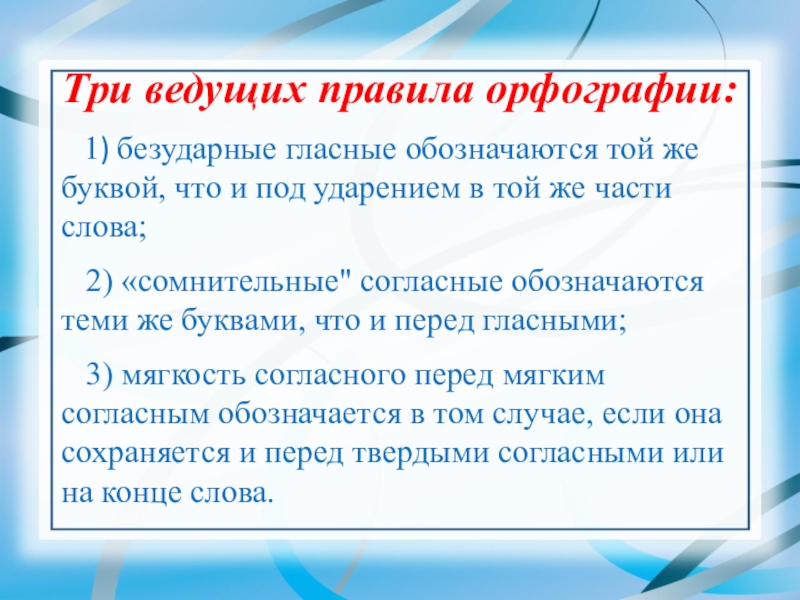 Три ведущих правила орфографии:

1) безударные гласные обозначаются той же буквой, что и под ударением в той же части слова;

2) «сомнительные" согласные обозначаются теми же буквами, что и перед гласными;

3) мягкость согласного перед мягким согласным обозначается в том случае, если она сохраняется и перед твердыми согласными или на конце слова.